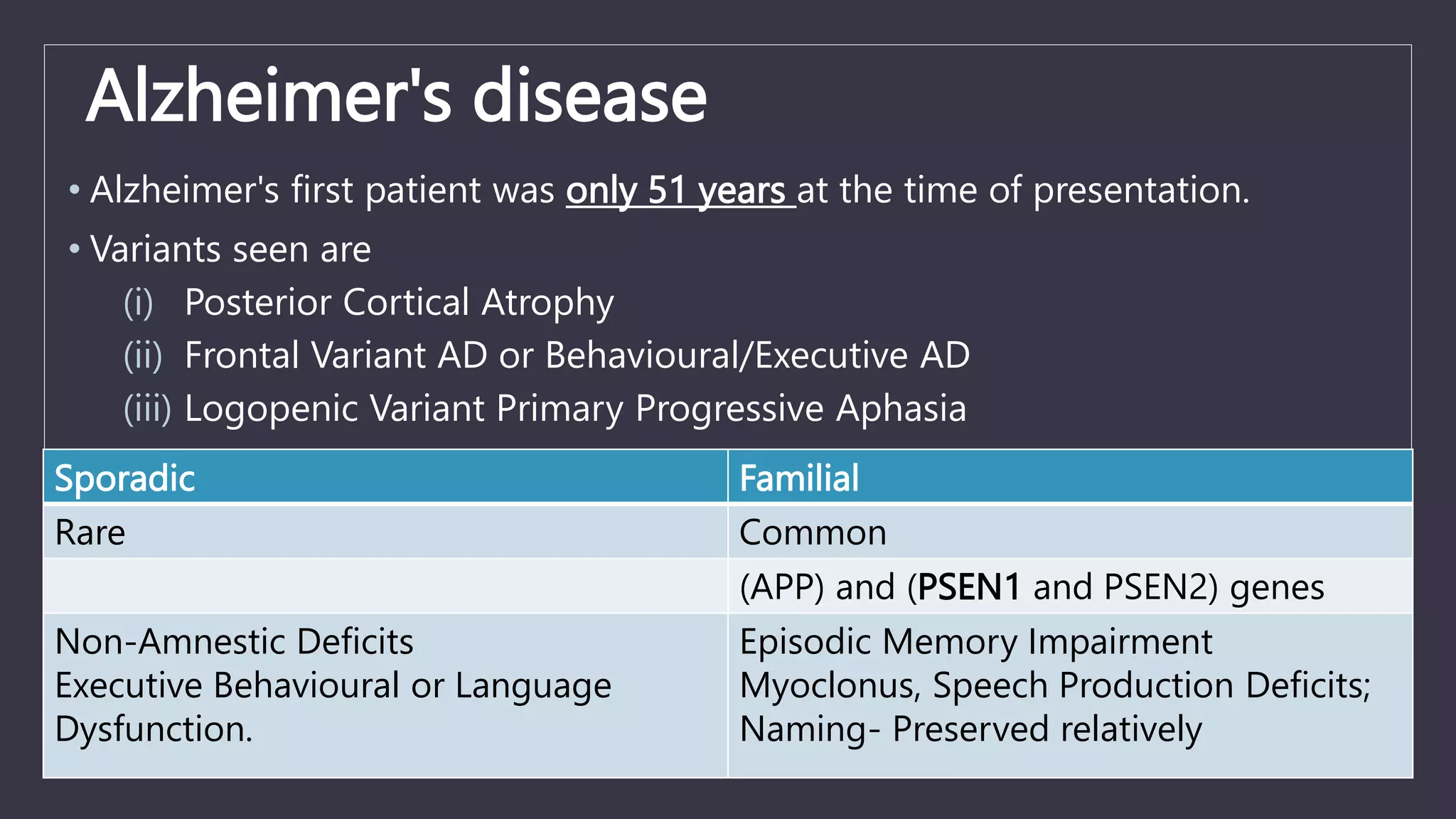 Alzheimer's disease

• Alzheimer's first patient was only 51 years at the time of presentation.

• Variants seen are

(i) Posterior Cortical Atrophy

(ii) Frontal Variant AD or Behavioural/Executive AD

(iii) Logopenic Variant Primary Progressive Aphasia

| Sporadic | Familial |
|---|---|
| Rare | Common |
| | (APP) and (PSEN1 and PSEN2) genes |
| Non-Amnestic Deficits Executive Behavioural or Language Dysfunction. | Episodic Memory Impairment Myoclonus, Speech Production Deficits; Naming- Preserved relatively |